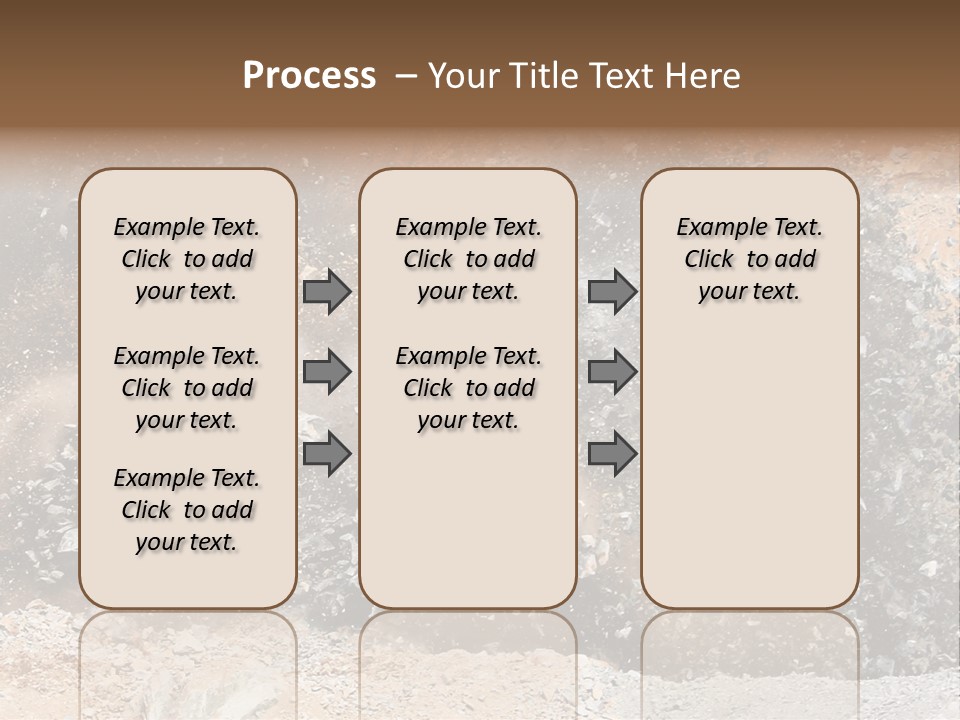 Process – Your Title Text Here

Example Text. Click to add your text.

Example Text. Click to add your text.

Example Text. Click to add your text.

Example Text. Click to add your text.

Example Text. Click to add your text.

Example Text. Click to add your text.